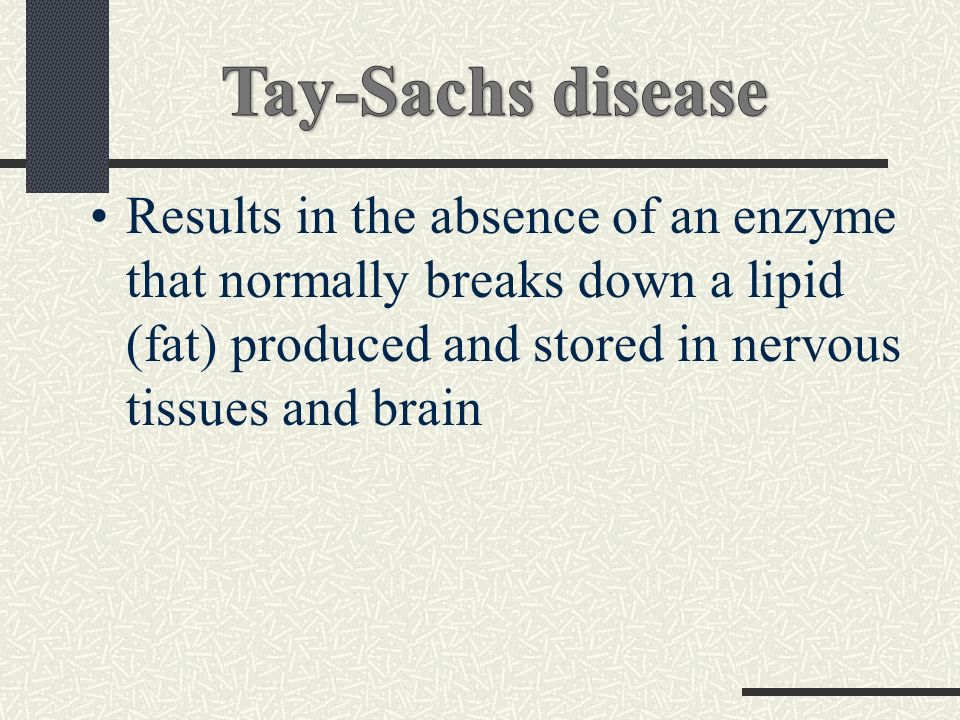 Tay-Sachs disease

• Results in the absence of an enzyme that normally breaks down a lipid (fat) produced and stored in nervous tissues and brain